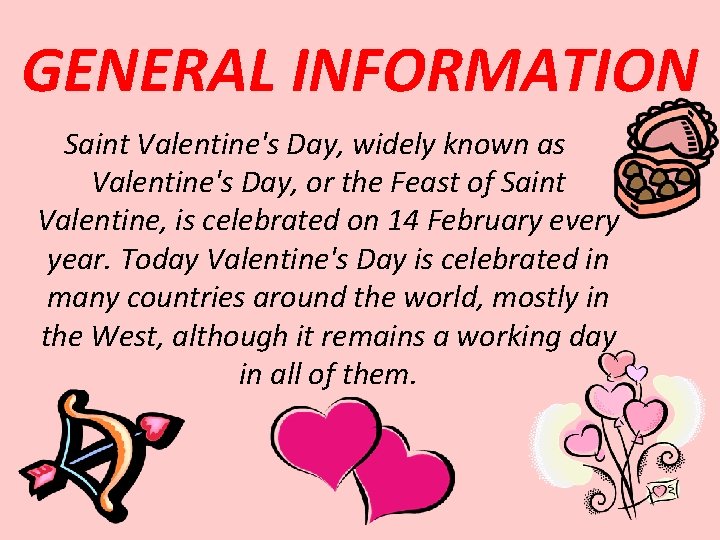 GENERAL INFORMATION

Saint Valentine's Day, widely known as Valentine's Day, or the Feast of Saint Valentine, is celebrated on 14 February every year. Today Valentine's Day is celebrated in many countries around the world, mostly in the West, although it remains a working day in all of them.